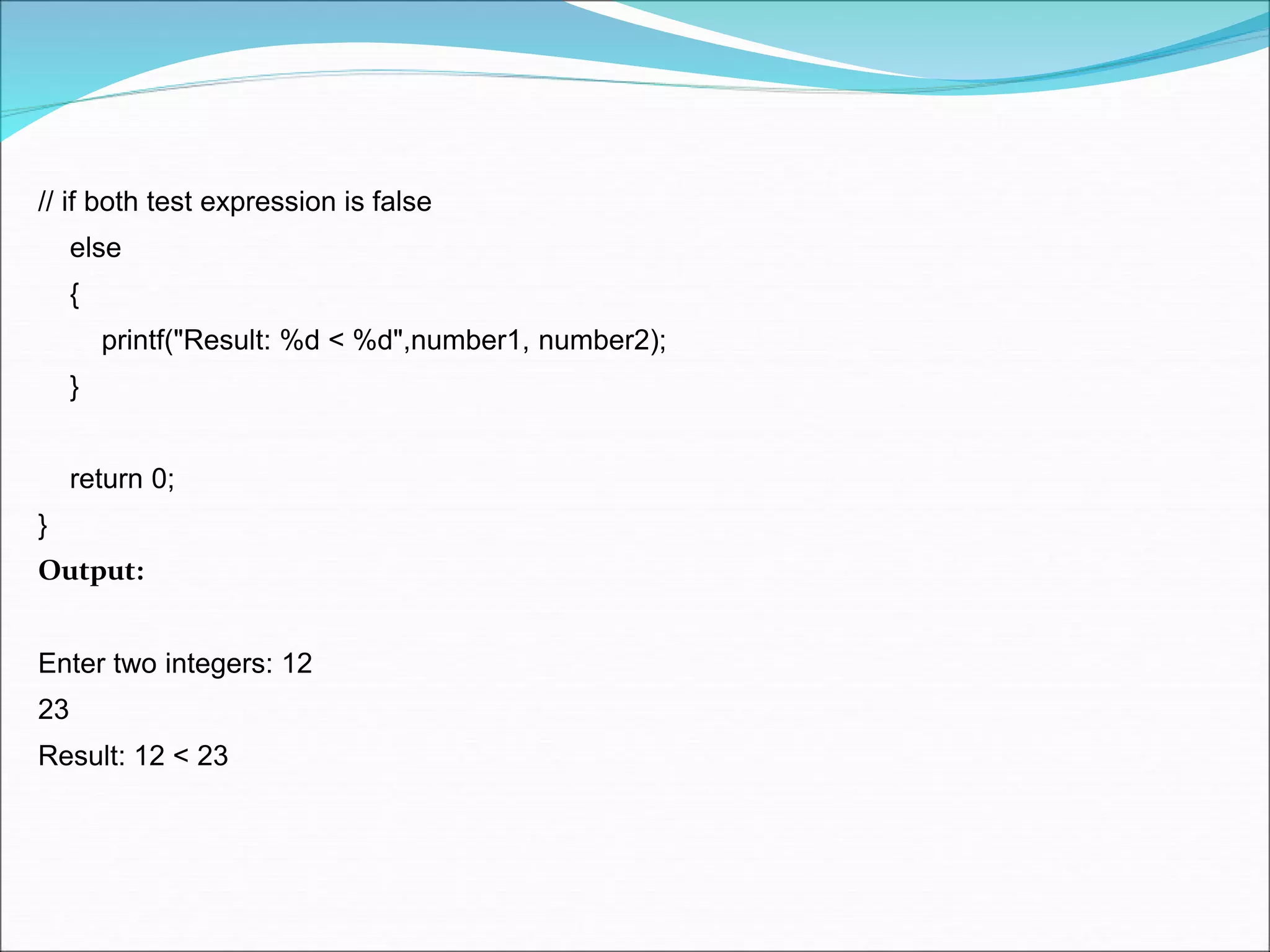 // if both test expression is false
    else
    {
        printf("Result: %d < %d",number1, number2);
    }

    return 0;
}
Output:

Enter two integers: 12
23
Result: 12 < 23